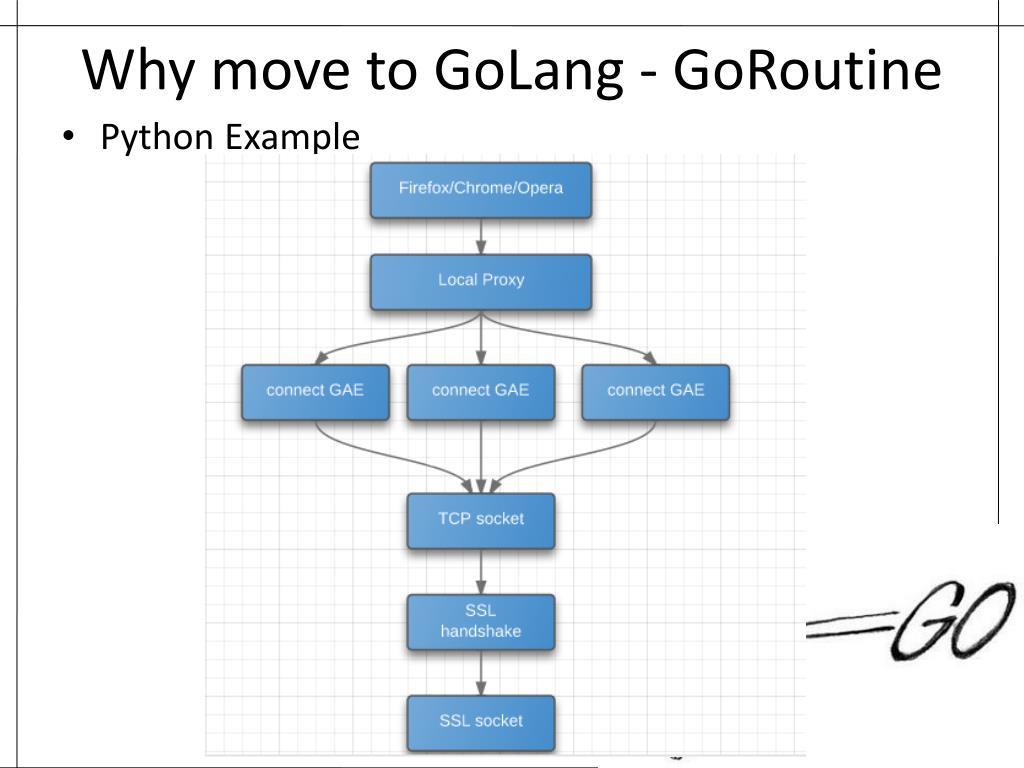 Why move to GoLang - GoRoutine

• Python Example

Firefox/Chrome/Opera

Local Proxy

connect GAE

connect GAE

connect GAE

TCP socket

SSL handshake

SSL socket

GO